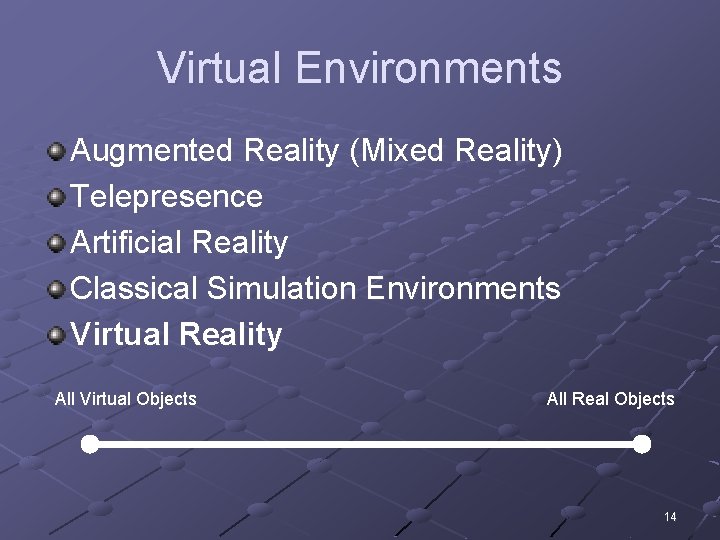 Virtual Environments

Augmented Reality (Mixed Reality)
Telepresence
Artificial Reality
Classical Simulation Environments
Virtual Reality

All Virtual Objects

All Real Objects

14